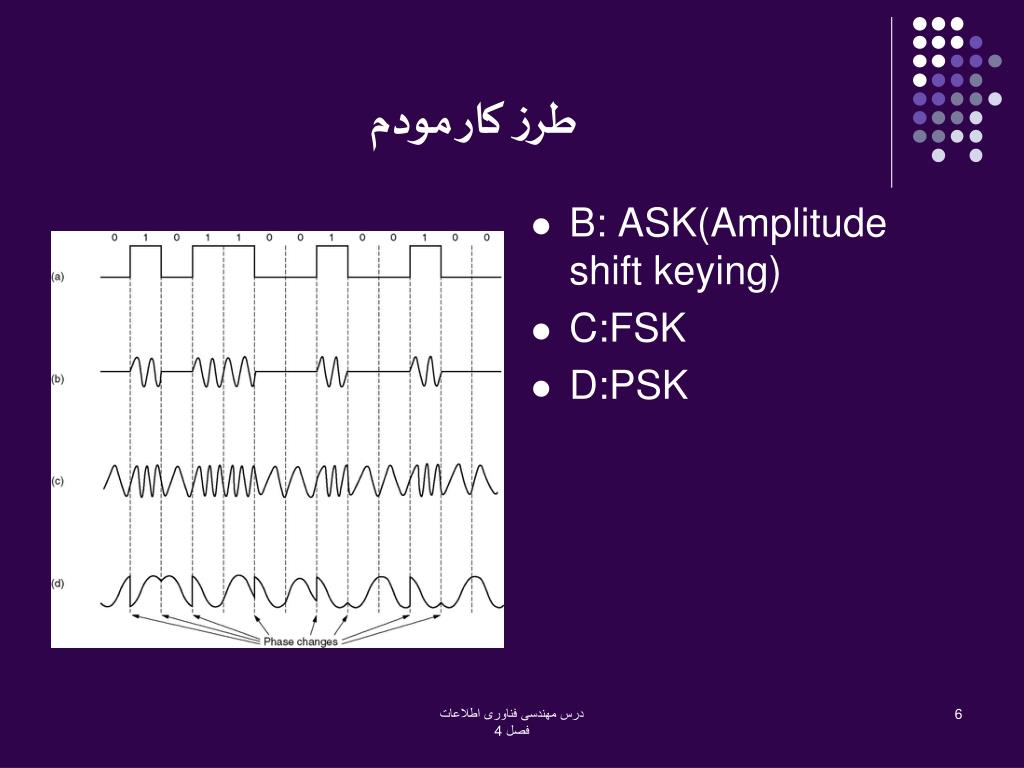 طرز کارمودم

0 1 0 1 1 0 0 1 0 0 1 0 0

(a)

(b)

(c)

(d)

Phase changes

- B: ASK(Amplitude shift keying)
- C:FSK
- D:PSK

درس مهندسی فناوری اطلاعات
فصل 4

6